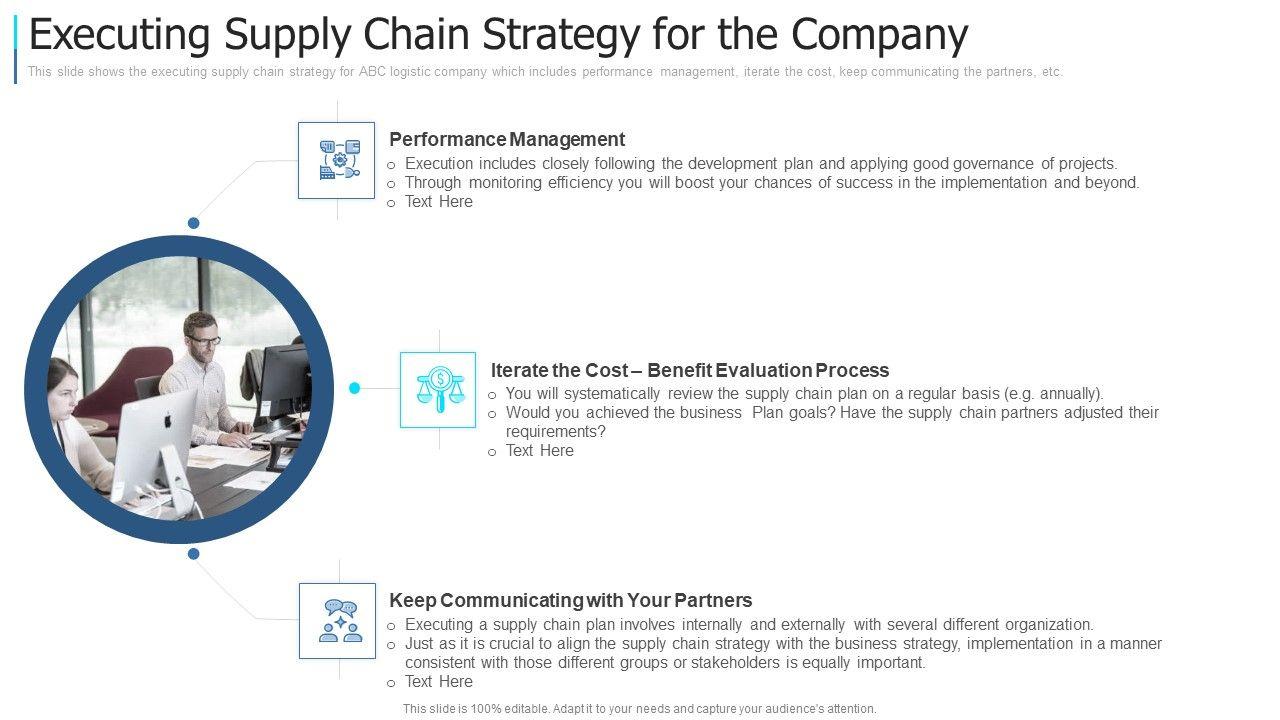 Executing Supply Chain Strategy for the Company

This slide shows the executing supply chain strategy for ABC logistic company which includes performance management, iterate the cost, keep communicating the partners, etc.

Performance Management
o Execution includes closely following the development plan and applying good governance of projects.
o Through monitoring efficiency you will boost your chances of success in the implementation and beyond.
o Text Here

Iterate the Cost – Benefit Evaluation Process
o You will systematically review the supply chain plan on a regular basis (e.g. annually).
o Would you achieved the business Plan goals? Have the supply chain partners adjusted their requirements?
o Text Here

Keep Communicating with Your Partners
o Executing a supply chain plan involves internally and externally with several different organization.
o Just as it is crucial to align the supply chain strategy with the business strategy, implementation in a manner consistent with those different groups or stakeholders is equally important.
o Text Here

This slide is 100% editable. Adapt it to your needs and capture your audience's attention.